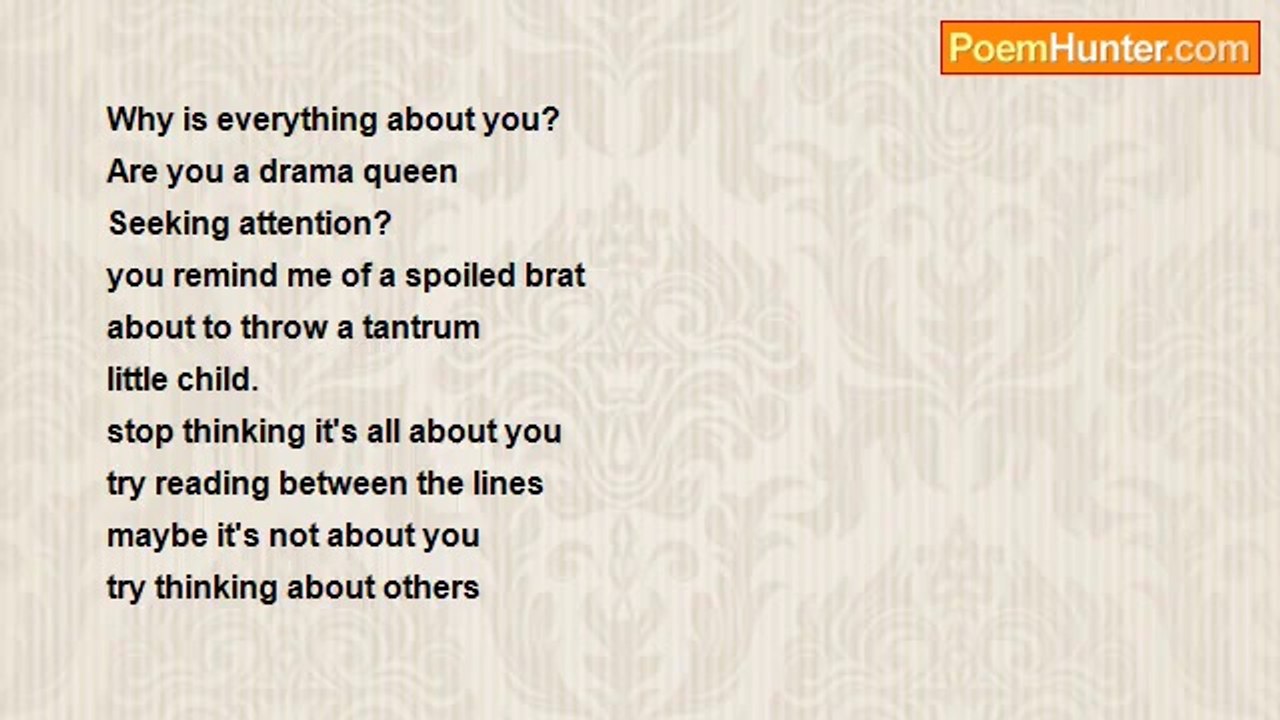 PoemHunter.com

Why is everything about you?
Are you a drama queen
Seeking attention?
you remind me of a spoiled brat
about to throw a tantrum
little child.
stop thinking it's all about you
try reading between the lines
maybe it's not about you
try thinking about others